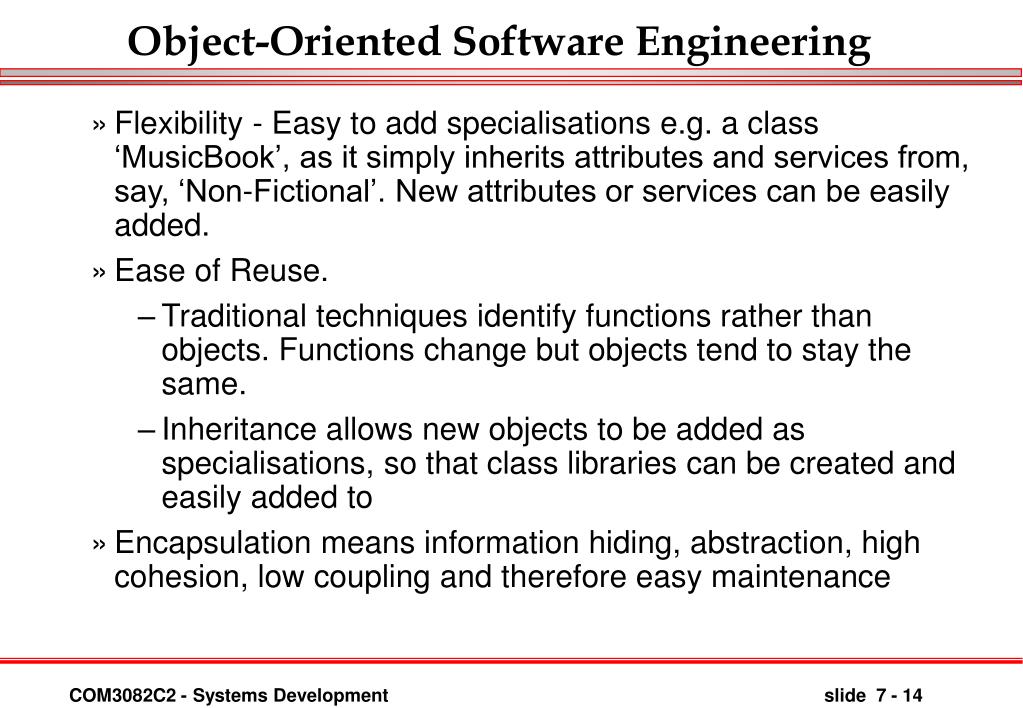 Object-Oriented Software Engineering

» Flexibility - Easy to add specialisations e.g. a class ‘MusicBook’, as it simply inherits attributes and services from, say, ‘Non-Fictional’. New attributes or services can be easily added.

» Ease of Reuse.

– Traditional techniques identify functions rather than objects. Functions change but objects tend to stay the same.

– Inheritance allows new objects to be added as specialisations, so that class libraries can be created and easily added to

» Encapsulation means information hiding, abstraction, high cohesion, low coupling and therefore easy maintenance

COM3082C2 - Systems Development

slide 7 - 14